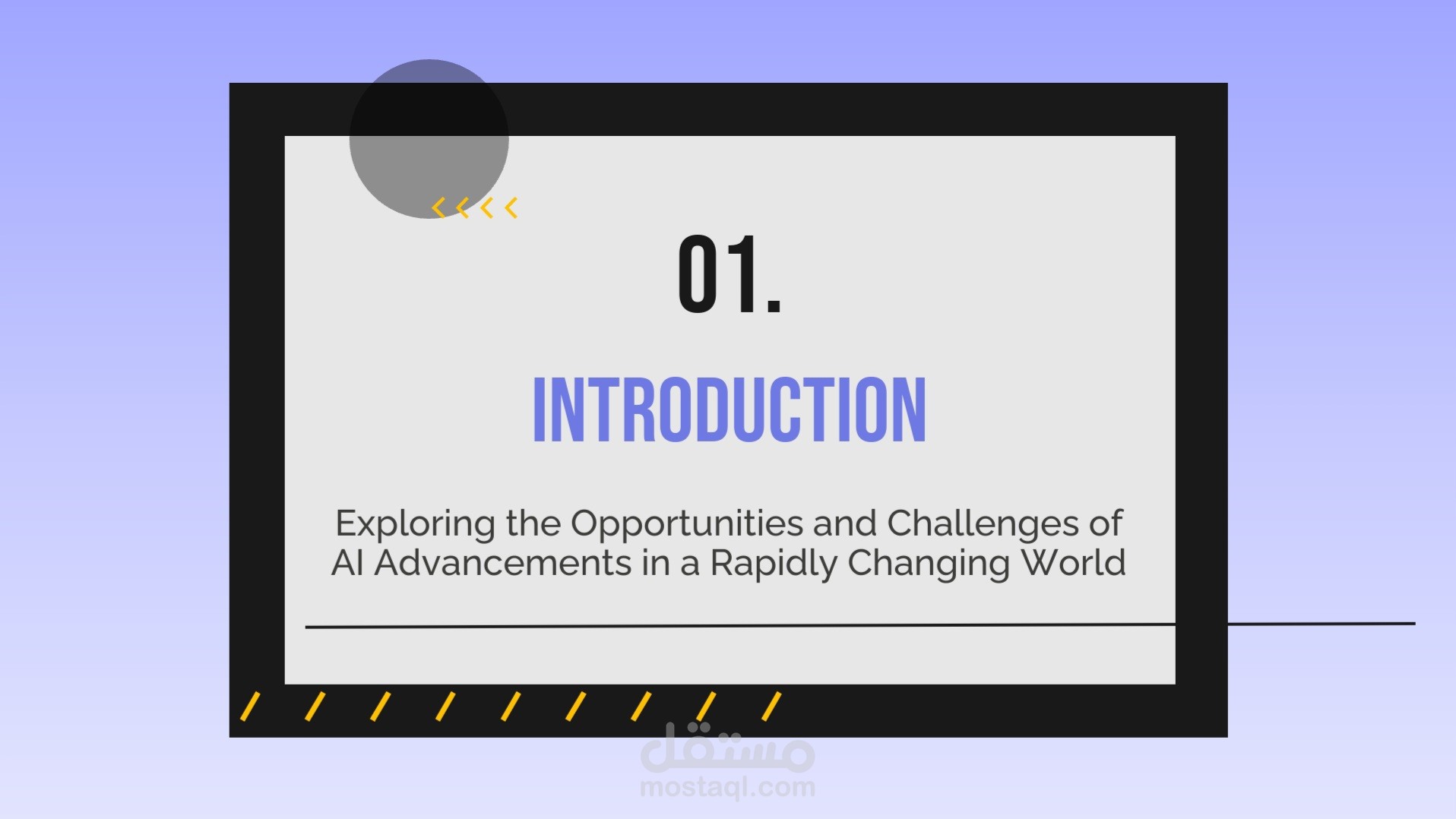 01.

INTRODUCTION

Exploring the Opportunities and Challenges of AI Advancements in a Rapidly Changing World

مستقل
mostaql.com